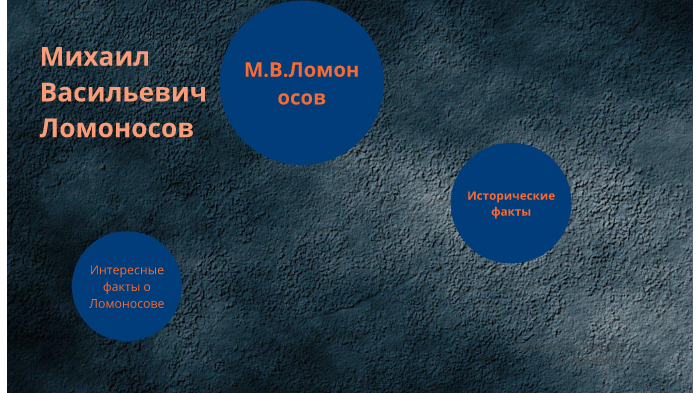 Михаил Васильевич Ломоносов

М.В.Ломоносов

Исторические факты

Интересные факты о Ломоносове